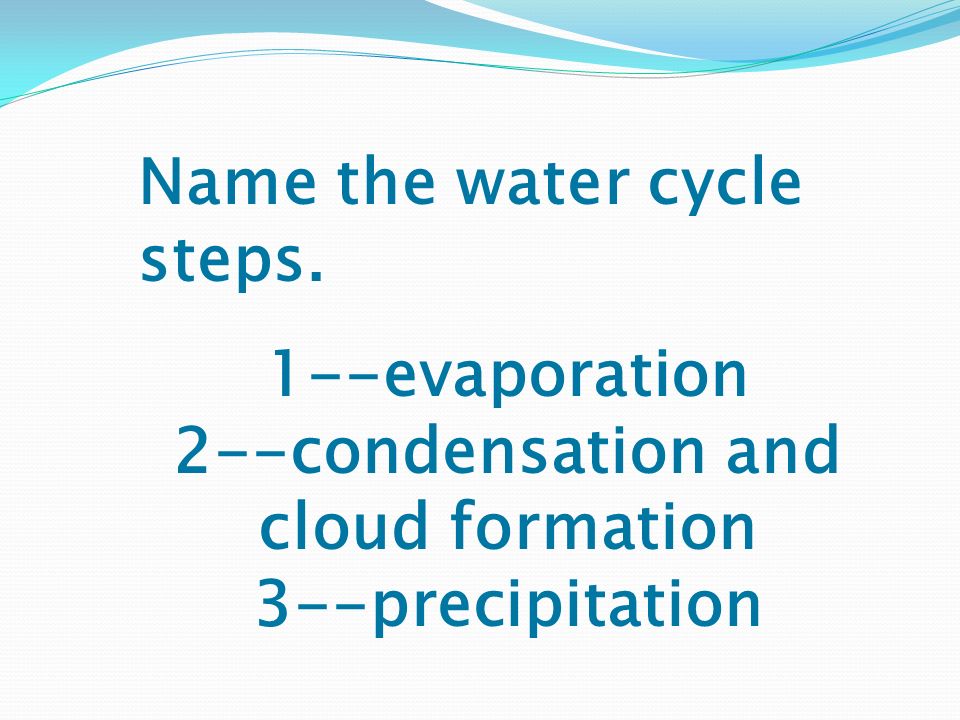 Name the water cycle steps.

1--evaporation
2--condensation and cloud formation
3--precipitation